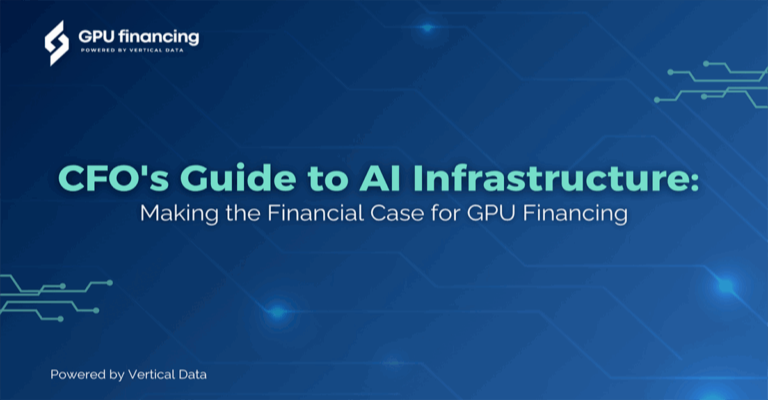 GPU financing
POWERED BY VERTICAL DATA

CFO's Guide to AI Infrastructure:
Making the Financial Case for GPU Financing

Powered by Vertical Data